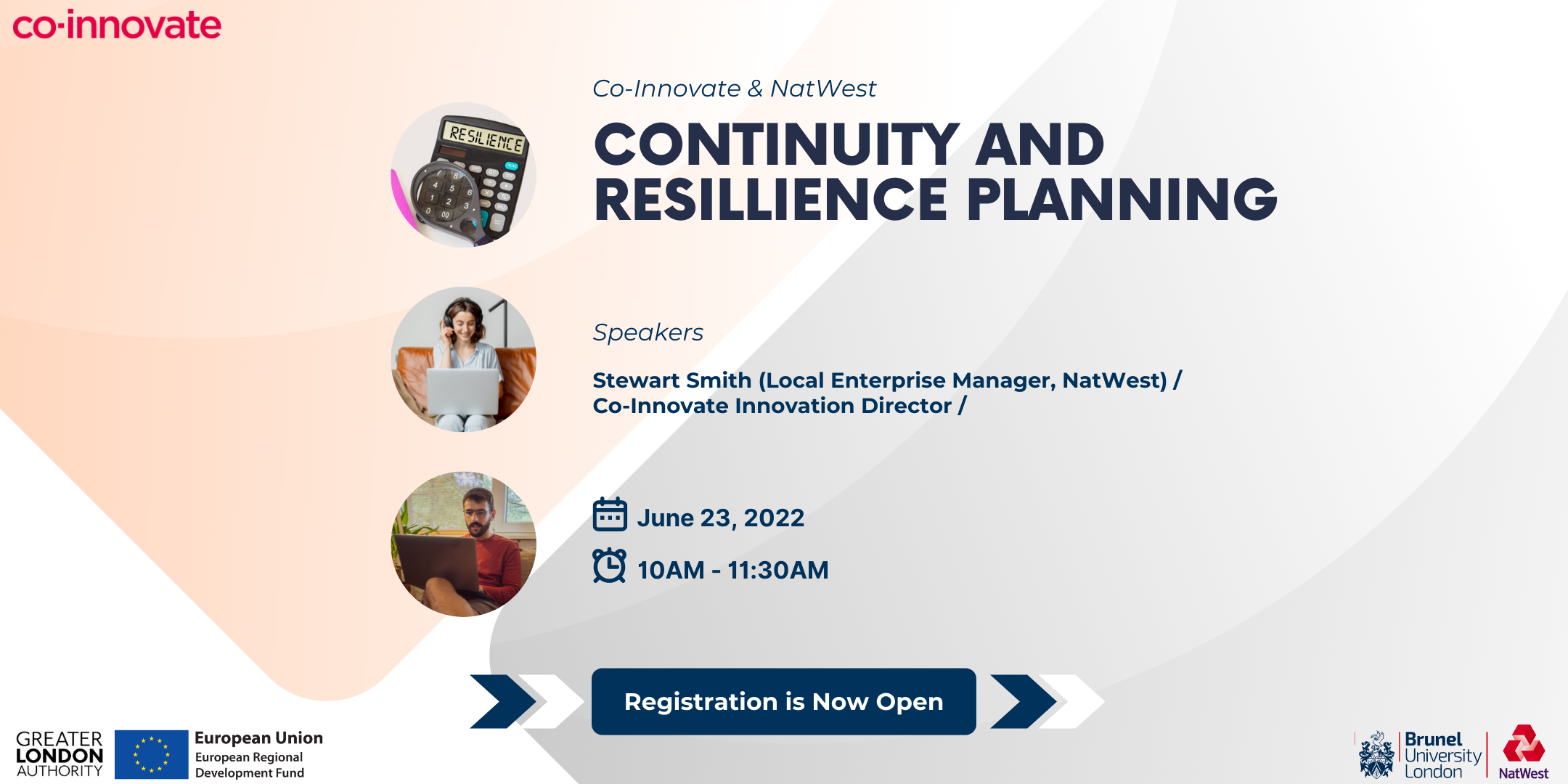 co·innovate

Co-Innovate & NatWest

CONTINUITY AND RESILLIENCE PLANNING

RESILIENCE

Speakers

Stewart Smith (Local Enterprise Manager, NatWest) / Co-Innovate Innovation Director /

June 23, 2022

10AM - 11:30AM

Registration is Now Open

GREATER LONDON AUTHORITY

European Union
European Regional Development Fund

Brunel University London

NatWest